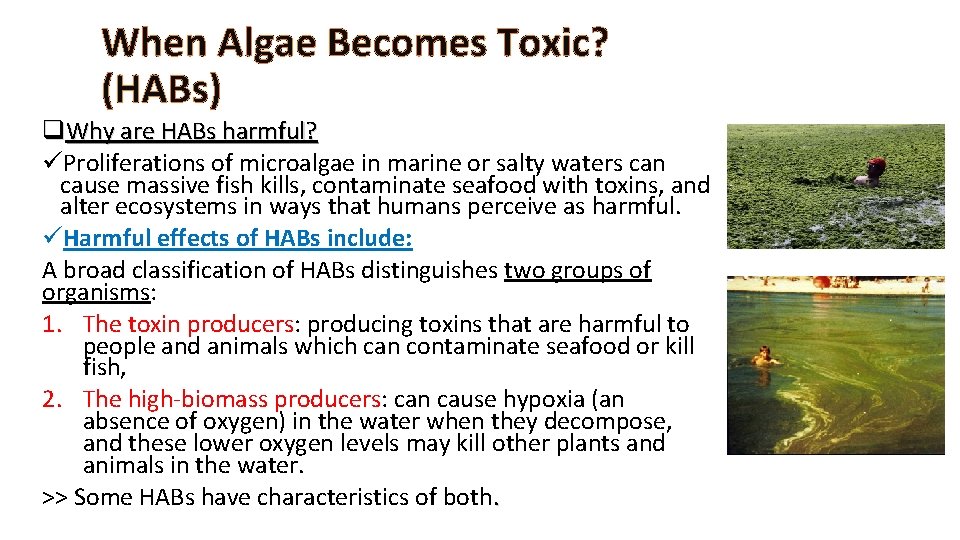 When Algae Becomes Toxic? (HABs)

❑Why are HABs harmful?

✓Proliferations of microalgae in marine or salty waters can cause massive fish kills, contaminate seafood with toxins, and alter ecosystems in ways that humans perceive as harmful.

✓Harmful effects of HABs include:

A broad classification of HABs distinguishes two groups of organisms:

1. The toxin producers: producing toxins that are harmful to people and animals which can contaminate seafood or kill fish,
2. The high-biomass producers: can cause hypoxia (an absence of oxygen) in the water when they decompose, and these lower oxygen levels may kill other plants and animals in the water.

>> Some HABs have characteristics of both.